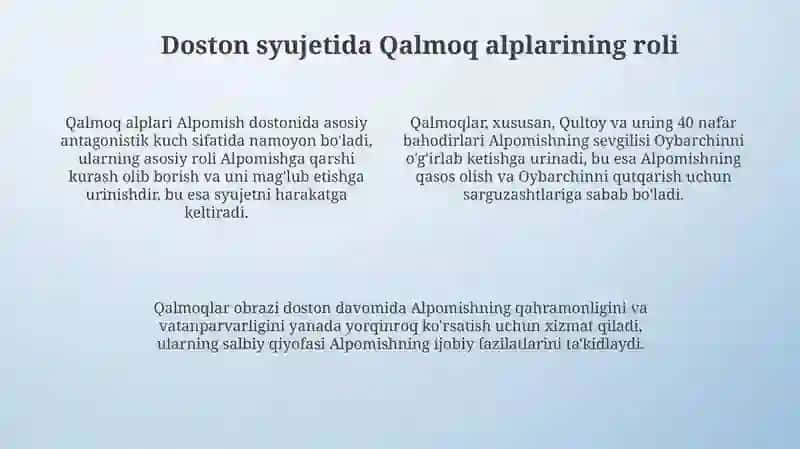 Doston syujetida Qalmoq alplarining roli

Qalmoq alplari Alpomish dostonida asosiy antagonistik kuch sifatida namoyon bo'ladi, ularning asosiy roli Alpomishga qarshi kurash olib borish va uni mag'lub etishga urinishdir, bu esa syujetni harakatga keltiradi.

Qalmoqlar, xususan, Qultoy va uning 40 nafar bahodirlari Alpomishning sevgilisi Oybarchinni o'g'irlab ketishga urinadi, bu esa Alpomishning qasos olish va Oybarchinni qutqarish uchun sarguzashtlariga sabab bo'ladi.

Qalmoqlar obrazi doston davomida Alpomishning qahramonligini va vatanparvarligini yanada yorqinroq ko'rsatish uchun xizmat qiladi, ularning salbiy qiyofasi Alpomishning ijobiy fazilatlarini ta'kidlaydi.